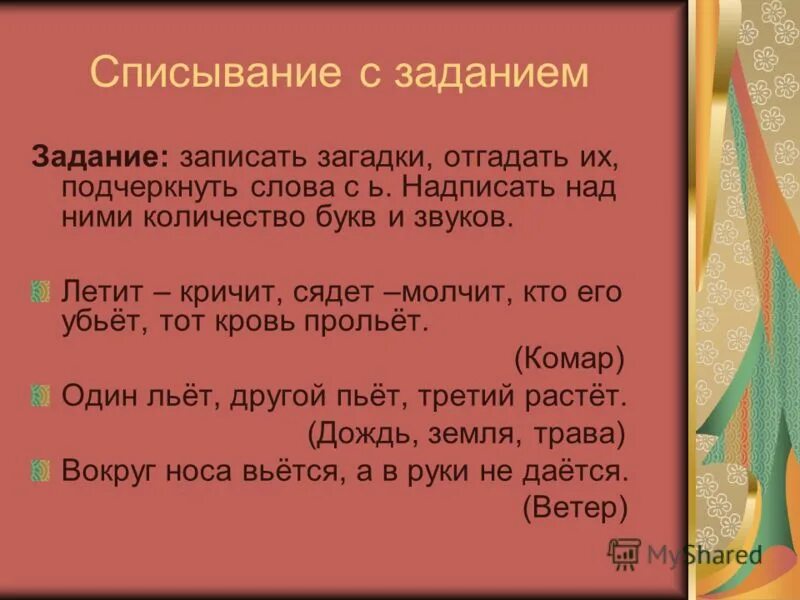 Списывание с заданием

Задание: записать загадки, отгадать их, подчеркнуть слова с ь. Надписать над ними количество букв и звуков.

Летит – кричит, сядет –молчит, кто его убьёт, тот кровь прольёт.

(Комар)

Один льёт, другой пьёт, третий растёт.

(Дождь, земля, трава)

Вокруг носа вьётся, а в руки не даётся.

(Ветер)

MyShared